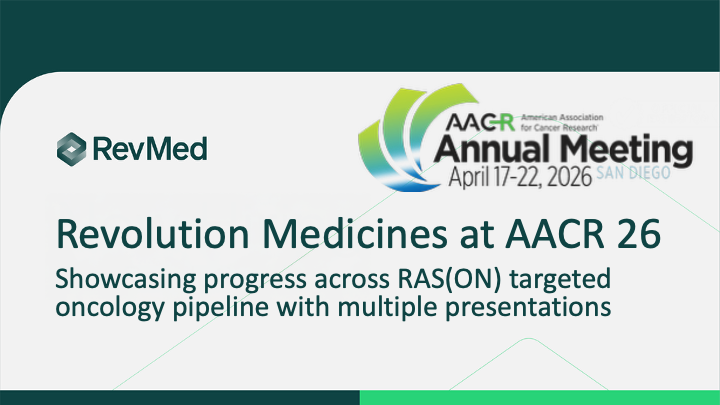 RevMed

AACR American Association for Cancer Research
Annual Meeting
April 17-22, 2026 SAN DIEGO

Revolution Medicines at AACR 26

Showcasing progress across RAS(ON) targeted oncology pipeline with multiple presentations